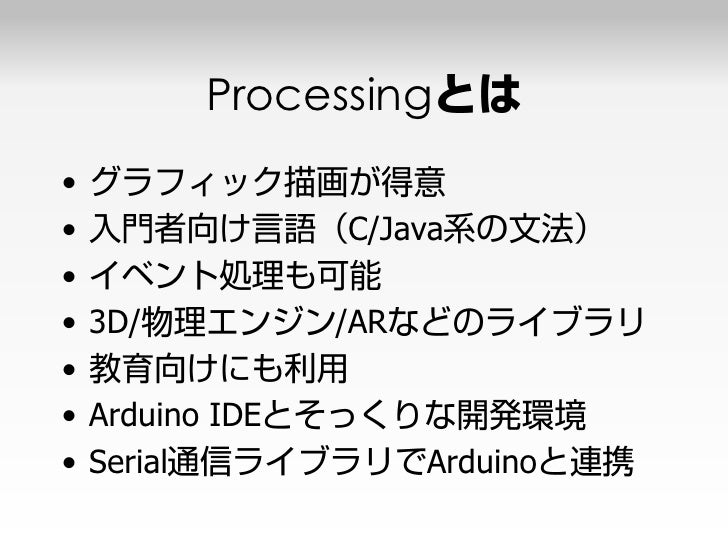 Processingとは

• グラフィック描画が得意
• 入門者向け言語（C/Java系の文法）
• イベント処理も可能
• 3D/物理エンジン/ARなどのライブラリ
• 教育向けにも利用
• Arduino IDEとそっくりな開発環境
• Serial通信ライブラリでArduinoと連携